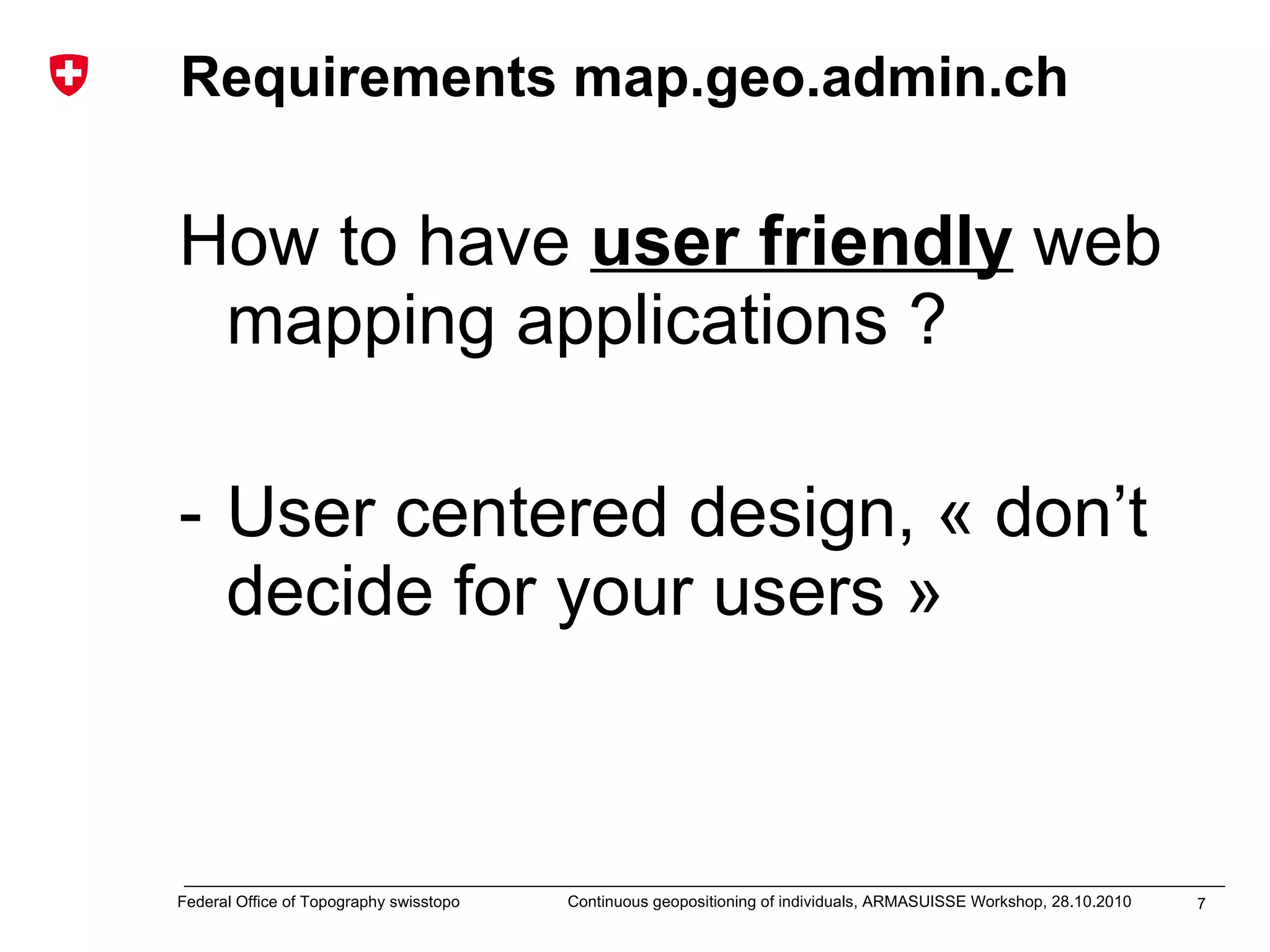 Requirements map.geo.admin.ch

How to have user friendly web mapping applications ?

- User centered design, « don’t decide for your users »

Federal Office of Topography swisstopo

Continuous geopositioning of individuals, ARMASUISSE Workshop, 28.10.2010

7